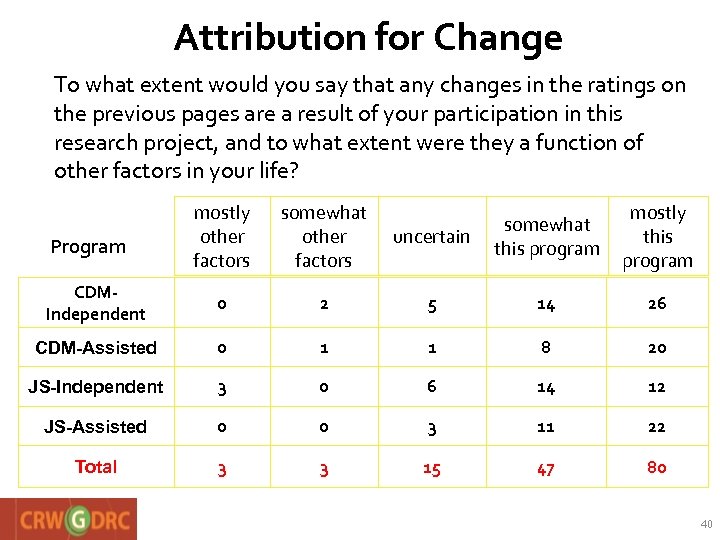 Attribution for Change

To what extent would you say that any changes in the ratings on the previous pages are a result of your participation in this research project, and to what extent were they a function of other factors in your life?

| Program | mostly other factors | somewhat other factors | uncertain | somewhat this program | mostly this program |
|---|---|---|---|---|---|
| CDM-Independent | 0 | 2 | 5 | 14 | 26 |
| CDM-Assisted | 0 | 1 | 1 | 8 | 20 |
| JS-Independent | 3 | 0 | 6 | 14 | 12 |
| JS-Assisted | 0 | 0 | 3 | 11 | 22 |
| Total | 3 | 3 | 15 | 47 | 80 |

CRW G DRC

40